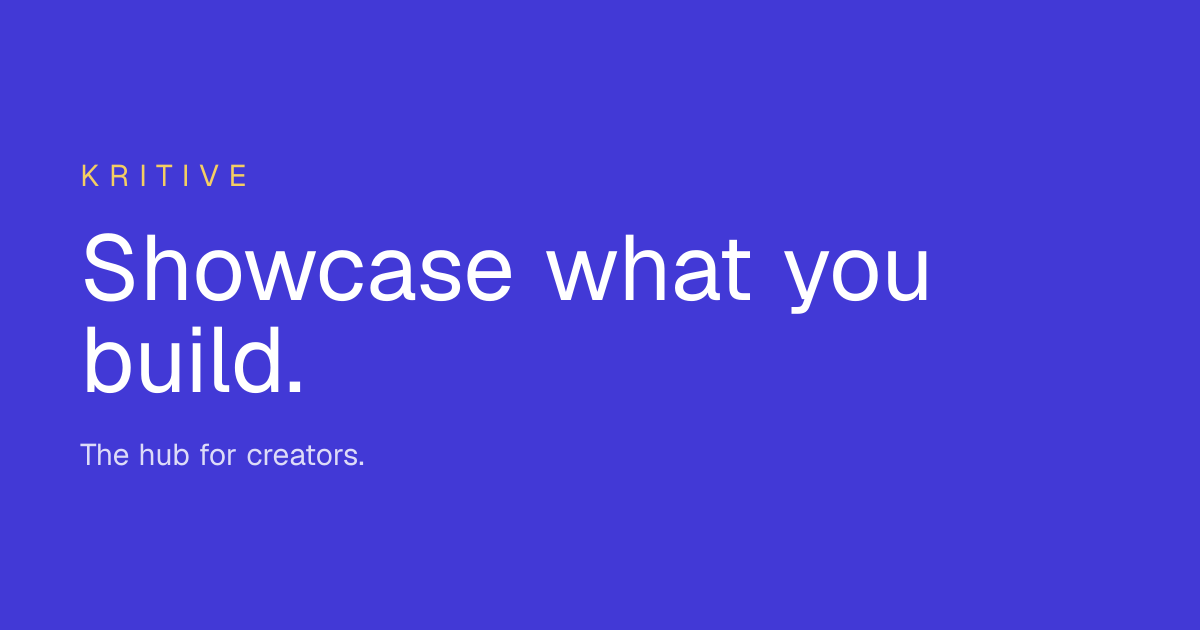 KRITIVE

Showcase what you build.

The hub for creators.